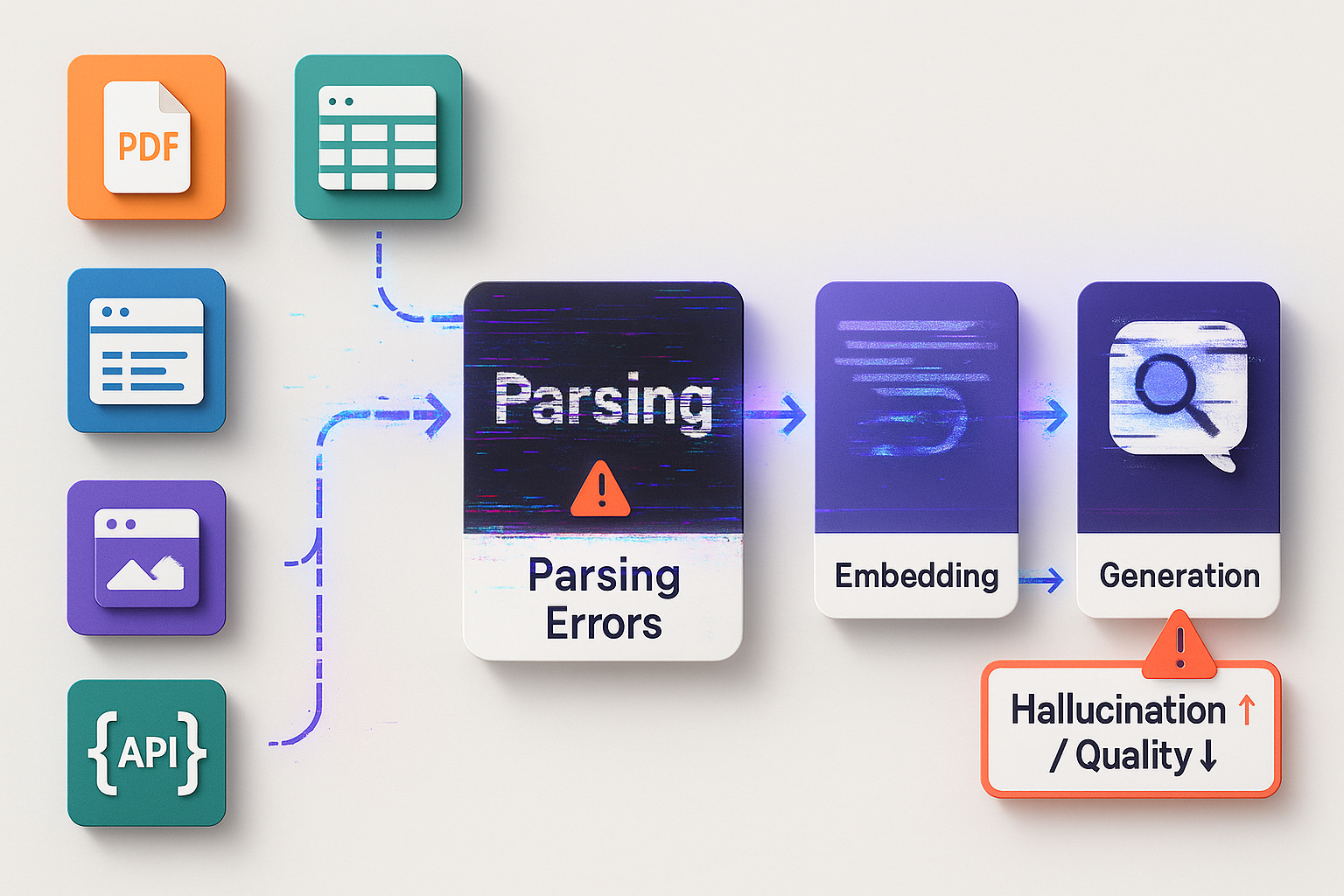 PDF

{API}

Parsing

Parsing Errors

Embedding

Generation

Hallucination ↑ / Quality ↓